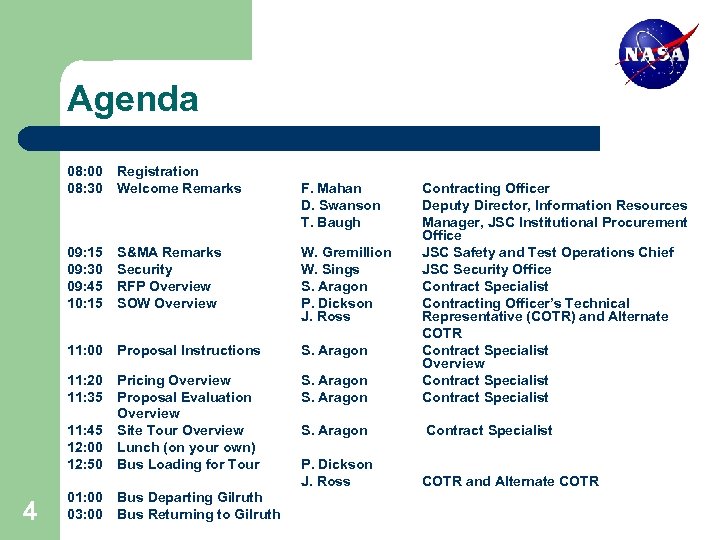 NASA

Agenda

| | | | |
|---|---|---|---|
| 08:00 | Registration | | |
| 08:30 | Welcome Remarks | F. Mahan | Contracting Officer |
| | | D. Swanson | Deputy Director, Information Resources |
| | | T. Baugh | Manager, JSC Institutional Procurement Office |
| 09:15 | S&MA Remarks | W. Gremillion | JSC Safety and Test Operations Chief |
| 09:30 | Security | W. Sings | JSC Security Office |
| 09:45 | RFP Overview | S. Aragon | Contract Specialist |
| 10:15 | SOW Overview | P. Dickson J. Ross | Contracting Officer's Technical Representative (COTR) and Alternate COTR |
| 11:00 | Proposal Instructions | S. Aragon | Contract Specialist Overview |
| 11:20 | Pricing Overview | S. Aragon | Contract Specialist |
| 11:35 | Proposal Evaluation Overview | S. Aragon | Contract Specialist |
| 11:45 | Site Tour Overview | S. Aragon | Contract Specialist |
| 12:00 | Lunch (on your own) | | |
| 12:50 | Bus Loading for Tour | P. Dickson | |
| | | J. Ross | COTR and Alternate COTR |
| 01:00 | Bus Departing Gilruth | | |
| 03:00 | Bus Returning to Gilruth | | |

4